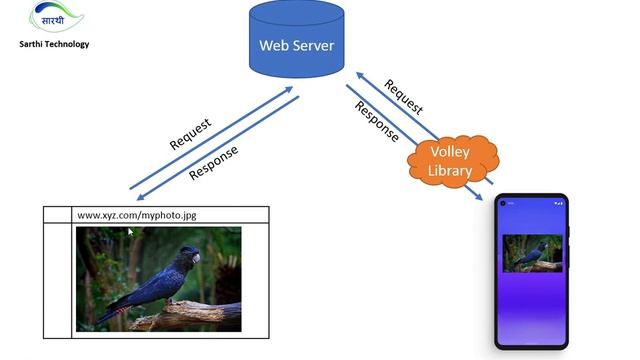 सारथी
Sarthi Technology

Web Server

Request
Response

Request
Response

Volley Library

www.xyz.com/myphoto.jpg